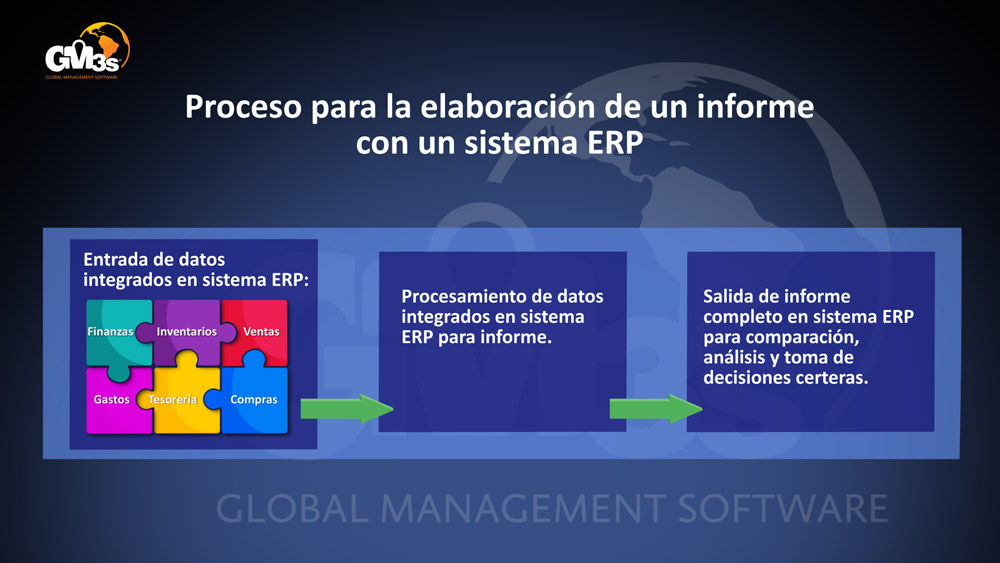 GM3s
GLOBAL MANAGEMENT SOFTWARE

Proceso para la elaboración de un informe con un sistema ERP

Entrada de datos integrados en sistema ERP:

Finanzas
Inventarios
Ventas
Gastos
Tesorería
Compras

Procesamiento de datos integrados en sistema ERP para informe.

Salida de informe completo en sistema ERP para comparación, análisis y toma de decisiones certeras.

GLOBAL MANAGEMENT SOFTWARE